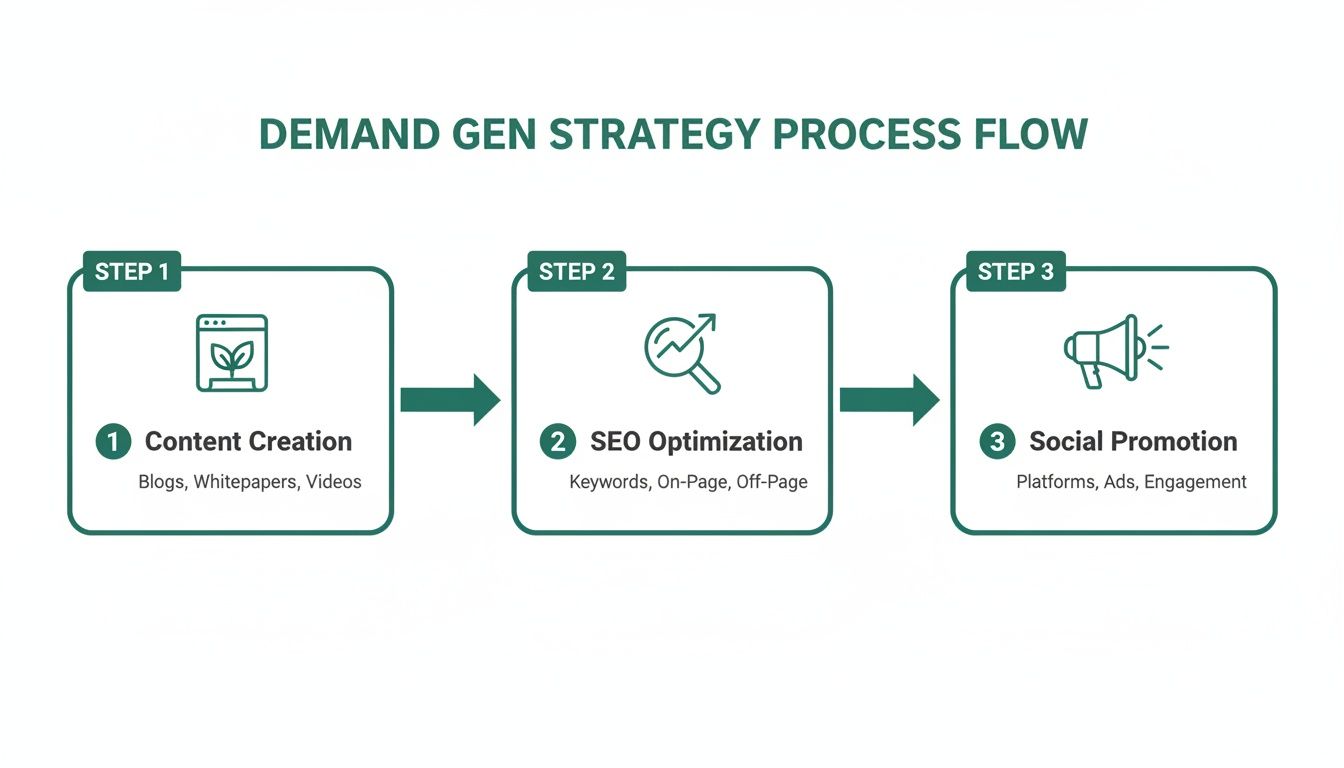 DEMAND GEN STRATEGY PROCESS FLOW

STEP 1

1 Content Creation

Blogs, Whitepapers, Videos

STEP 2

2 SEO Optimization

Keywords, On-Page, Off-Page

STEP 3

3 Social Promotion

Platforms, Ads, Engagement